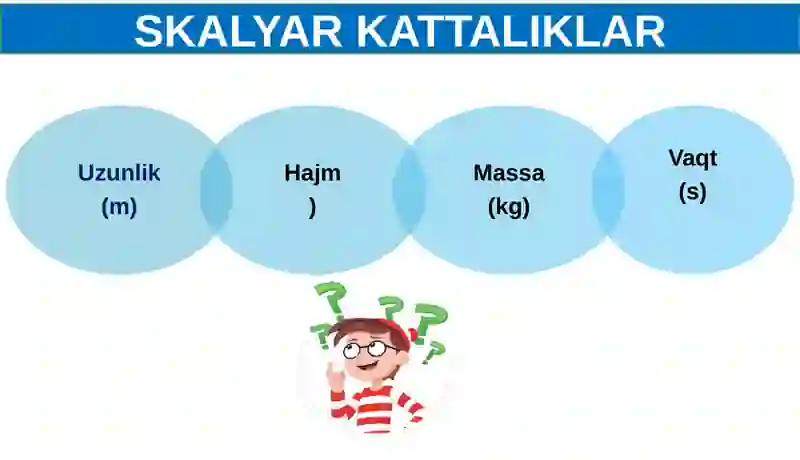 SKALYAR KATTALIKLAR

Uzunlik
(m)

Hajm
)

Massa
(kg)

Vaqt
(s)

? ? ? ? ?